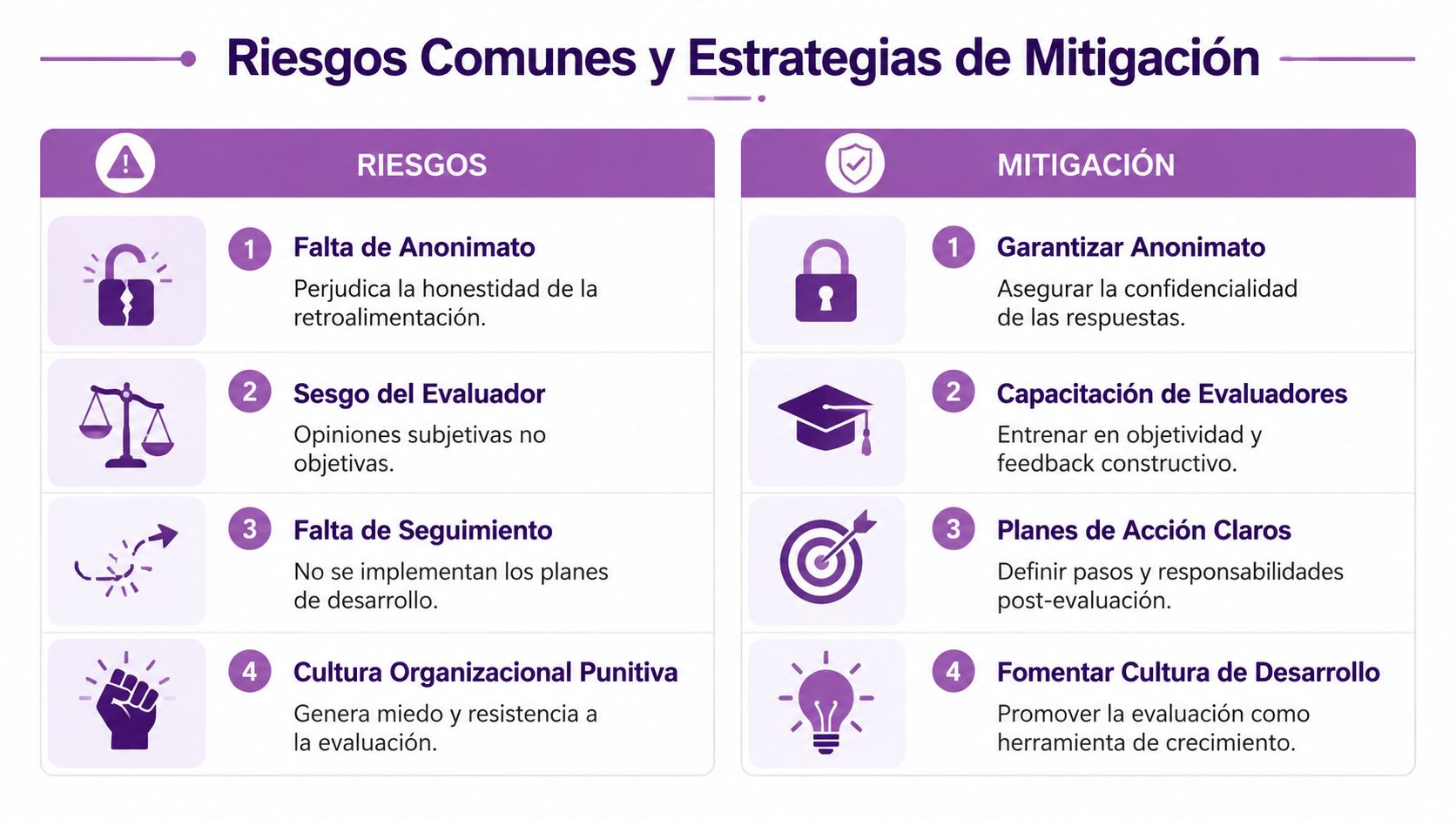 Riesgos Comunes y Estrategias de Mitigación

RIESGOS

1 Falta de Anonimato
Perjudica la honestidad de la retroalimentación.

2 Sesgo del Evaluador
Opiniones subjetivas no objetivas.

3 Falta de Seguimiento
No se implementan los planes de desarrollo.

4 Cultura Organizacional Punitiva
Genera miedo y resistencia a la evaluación.

MITIGACIÓN

1 Garantizar Anonimato
Asegurar la confidencialidad de las respuestas.

2 Capacitación de Evaluadores
Entrenar en objetividad y feedback constructivo.

3 Planes de Acción Claros
Definir pasos y responsabilidades post-evaluación.

4 Fomentar Cultura de Desarrollo
Promover la evaluación como herramienta de crecimiento.